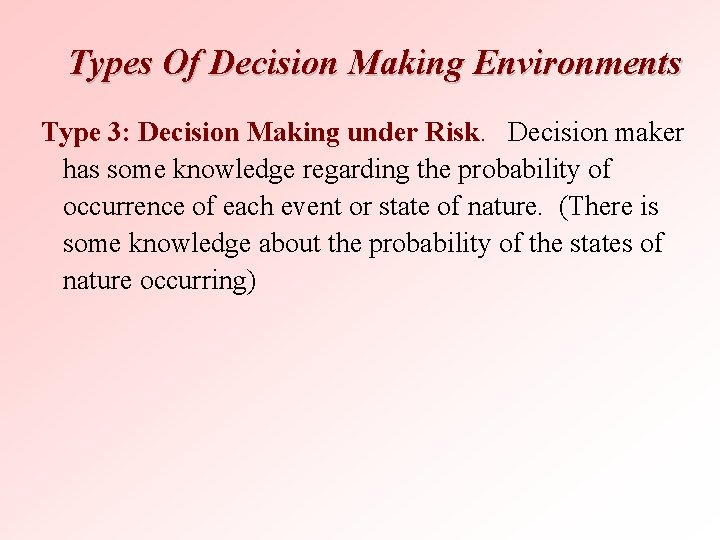 Types Of Decision Making Environments

Type 3: Decision Making under Risk. Decision maker has some knowledge regarding the probability of occurrence of each event or state of nature. (There is some knowledge about the probability of the states of nature occurring)